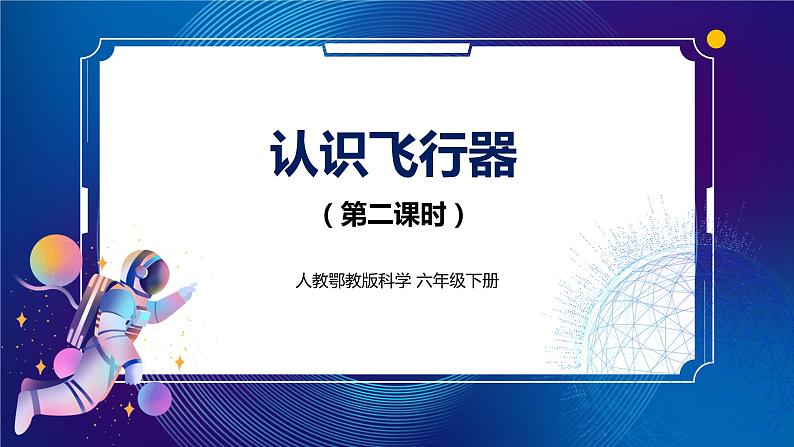 认识飞行器

（第二课时）

人教鄂教版科学 六年级下册